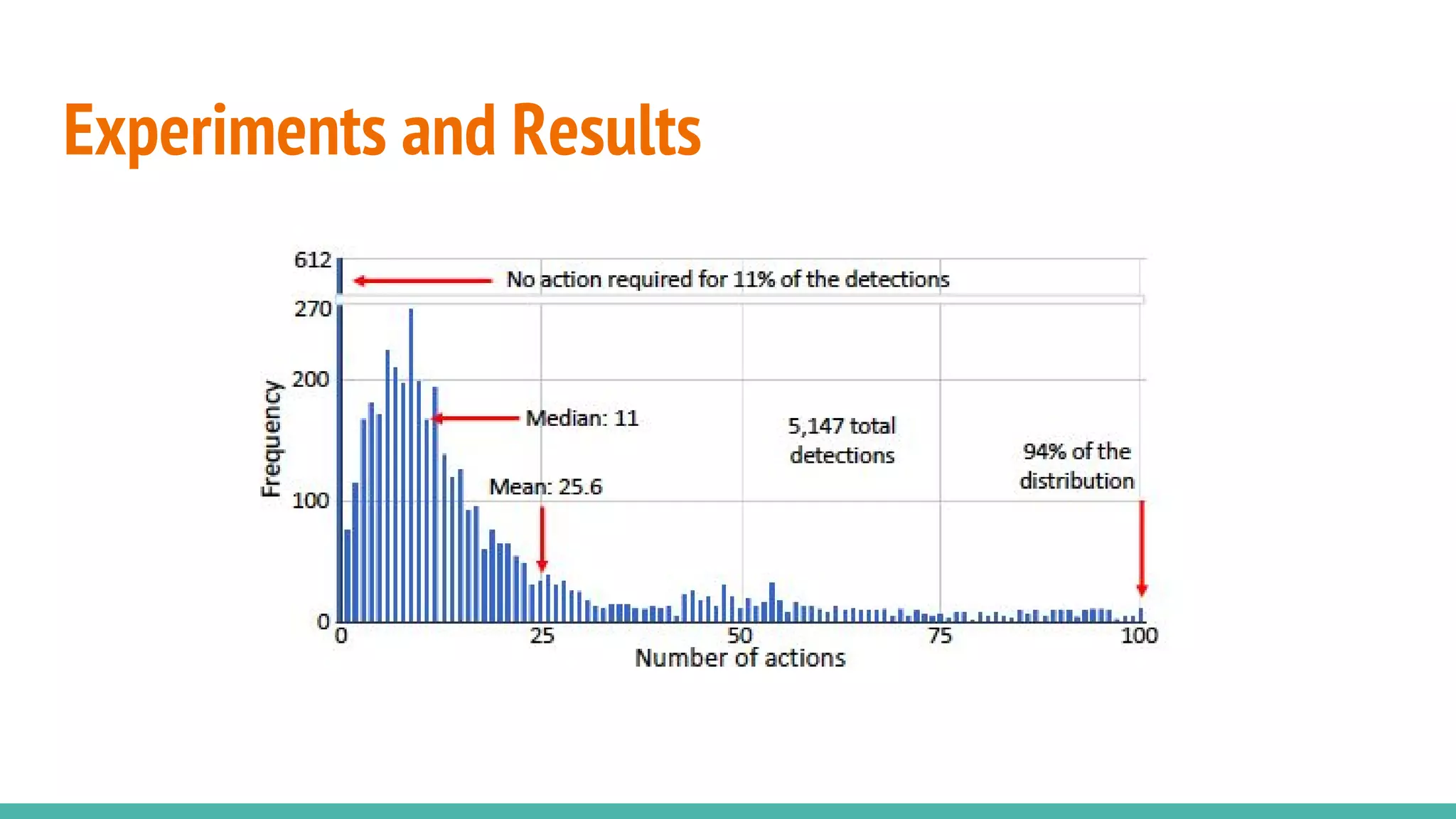 Experiments and Results

612
270
200
100
0
Frequency
No action required for 11% of the detections
Median: 11
Mean: 25.6
5,147 total detections
94% of the distribution
0
25
50
75
100
Number of actions